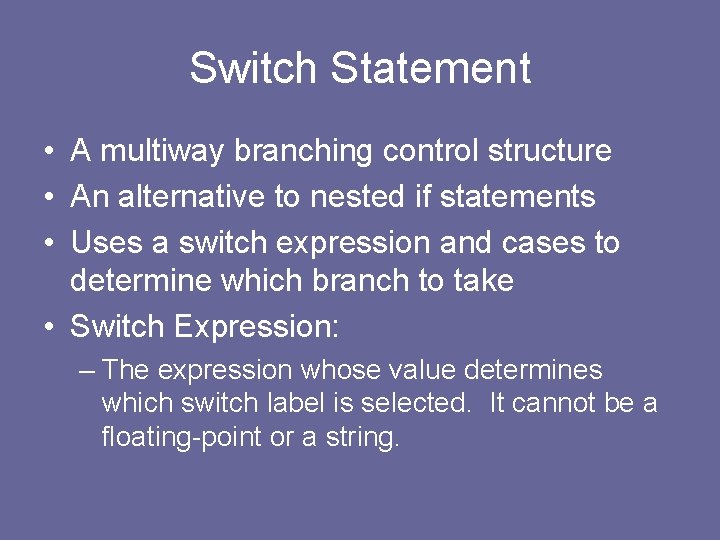 Switch Statement

• A multiway branching control structure
• An alternative to nested if statements
• Uses a switch expression and cases to determine which branch to take
• Switch Expression:
– The expression whose value determines which switch label is selected. It cannot be a floating-point or a string.